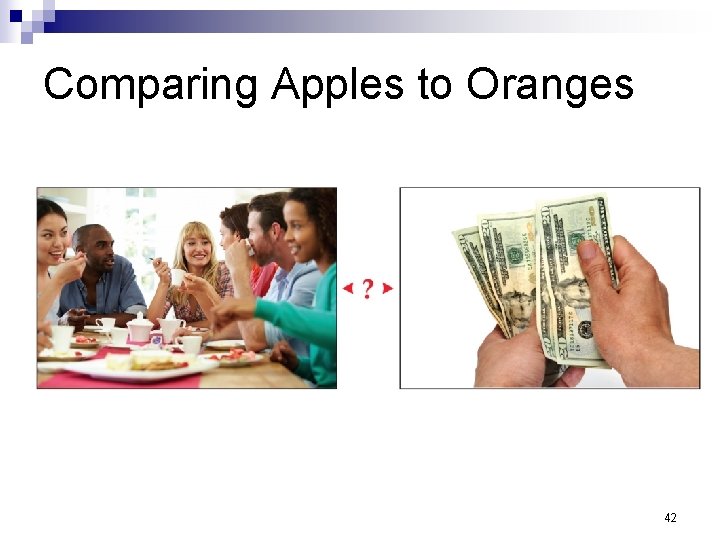 Comparing Apples to Oranges

?

42